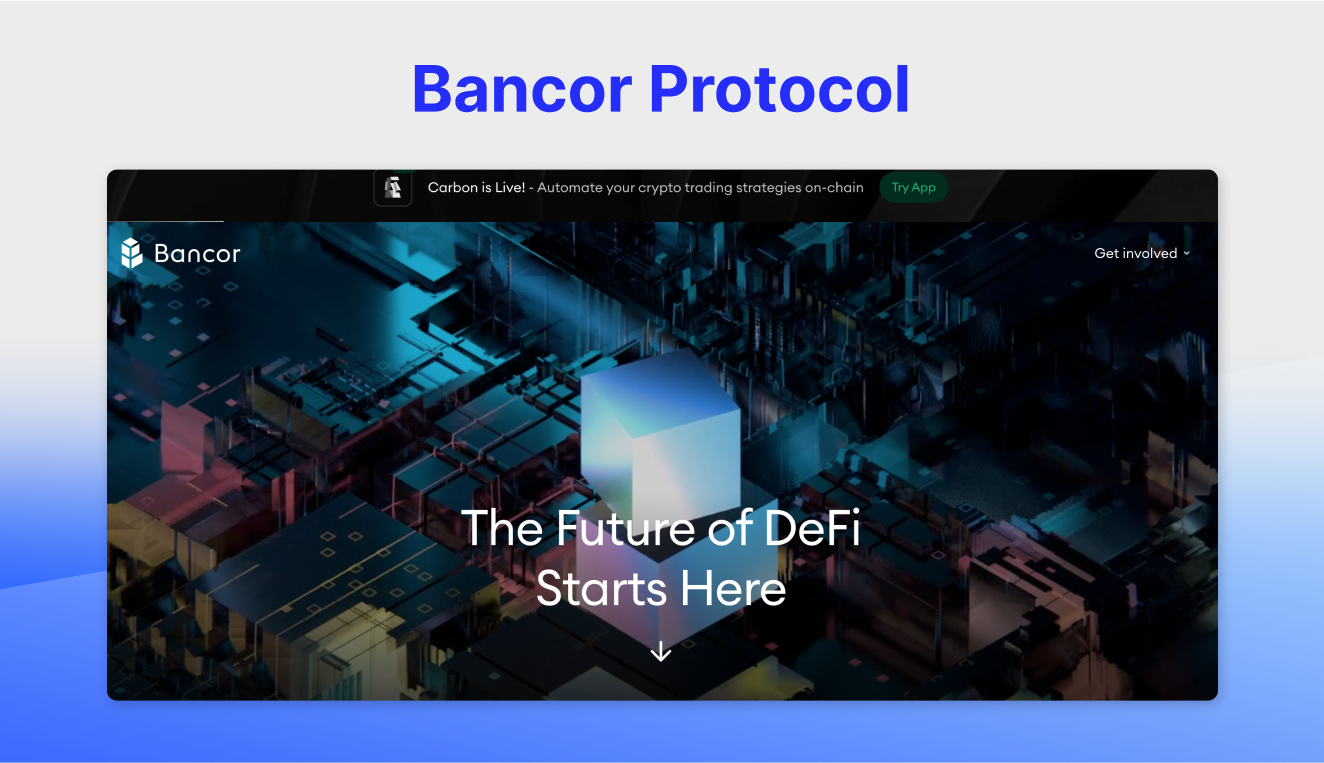 Bancor Protocol

Carbon is Live! - Automate your crypto trading strategies on-chain Try App

Bancor

Get involved

The Future of DeFi Starts Here